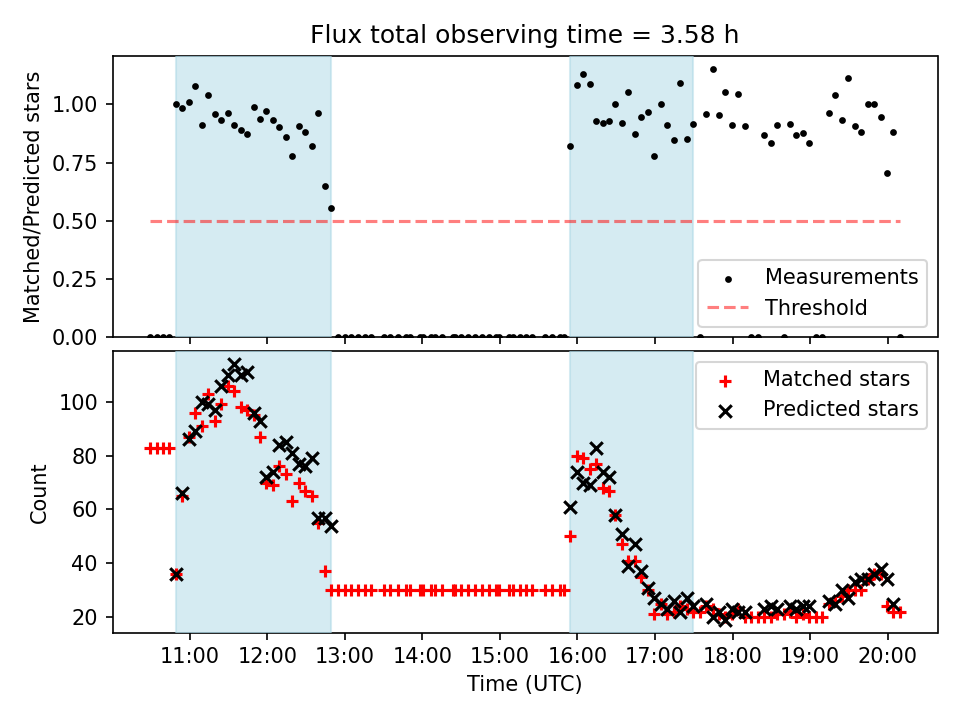 Flux total observing time = 3.58 h

Matched/Predicted stars

1.00
0.75
0.50
0.25
0.00

Measurements
Threshold

Count

100
80
60
40
20

Matched stars
Predicted stars

11:00
12:00
13:00
14:00
15:00
16:00
17:00
18:00
19:00
20:00

Time (UTC)